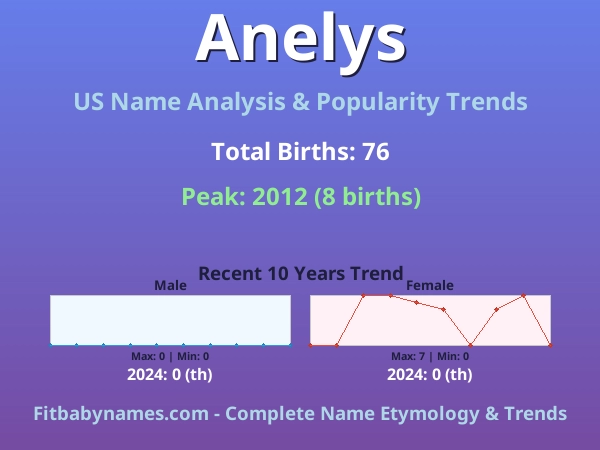 Anelys

US Name Analysis & Popularity Trends

Total Births: 76

Peak: 2012 (8 births)

Recent 10 Years Trend

Male

Max: 0 | Min: 0

2024: 0 (th)

Female

Max: 7 | Min: 0

2024: 0 (th)

Fitbabynames.com - Complete Name Etymology & Trends